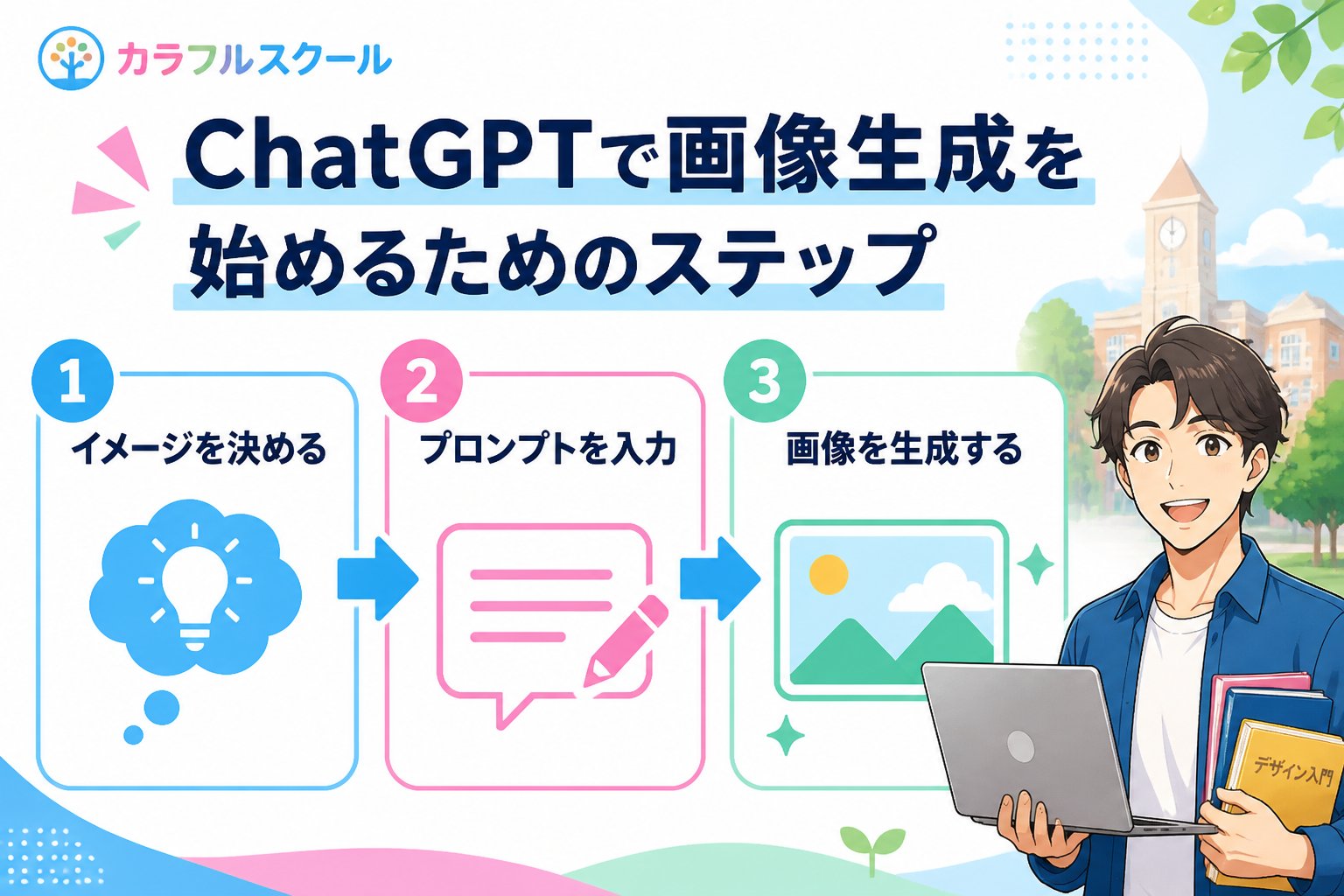 カラフルスクール

ChatGPTで画像生成を始めるためのステップ

1
イメージを決める

2
プロンプトを入力

3
画像を生成する

デザイン入門